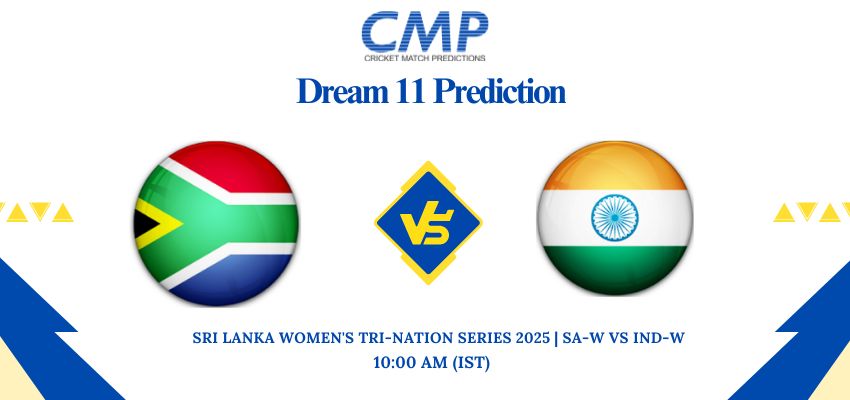 CMP
CRICKET MATCH PREDICTIONS

Dream 11 Prediction

VS

SRI LANKA WOMEN'S TRI-NATION SERIES 2025 | SA-W VS IND-W
10:00 AM (IST)